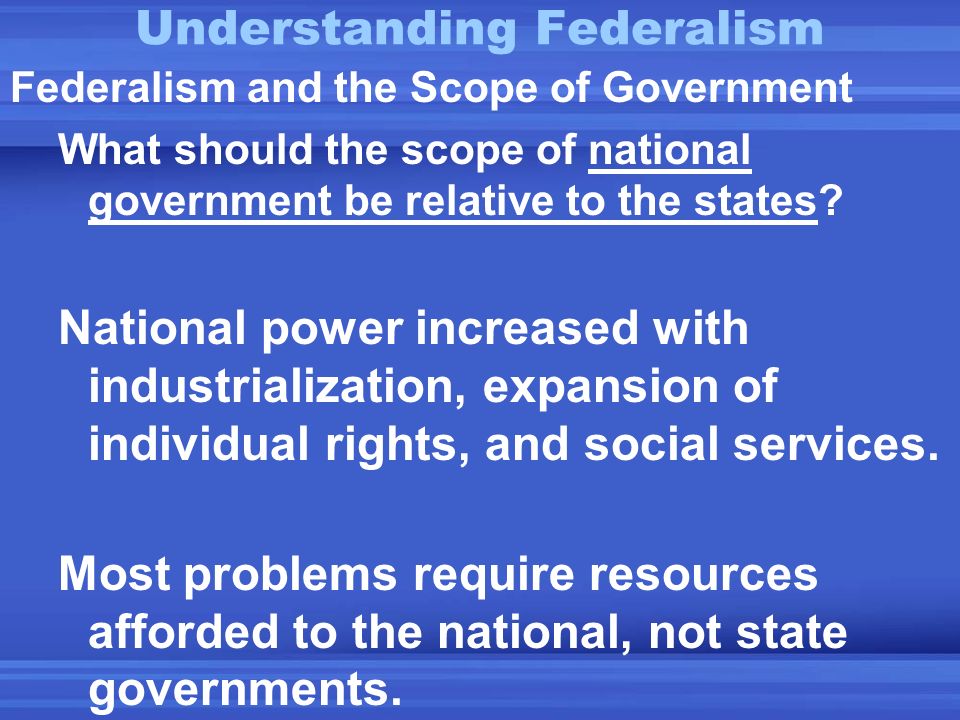 Understanding Federalism

Federalism and the Scope of Government

What should the scope of national government be relative to the states?

National power increased with industrialization, expansion of individual rights, and social services.

Most problems require resources afforded to the national, not state governments.